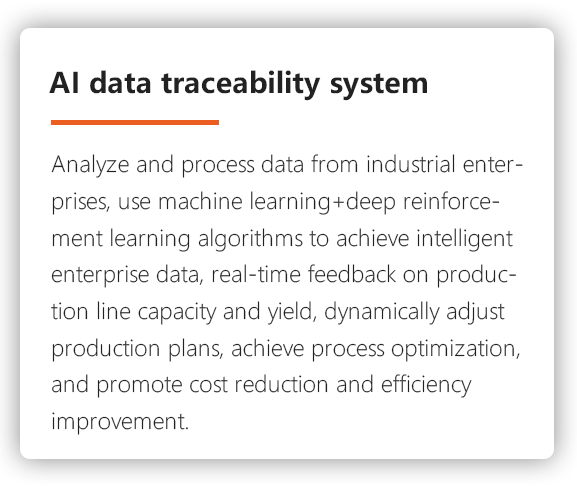 AI data traceability system

Analyze and process data from industrial enterprises, use machine learning+deep reinforcement learning algorithms to achieve intelligent enterprise data, real-time feedback on production line capacity and yield, dynamically adjust production plans, achieve process optimization, and promote cost reduction and efficiency improvement.